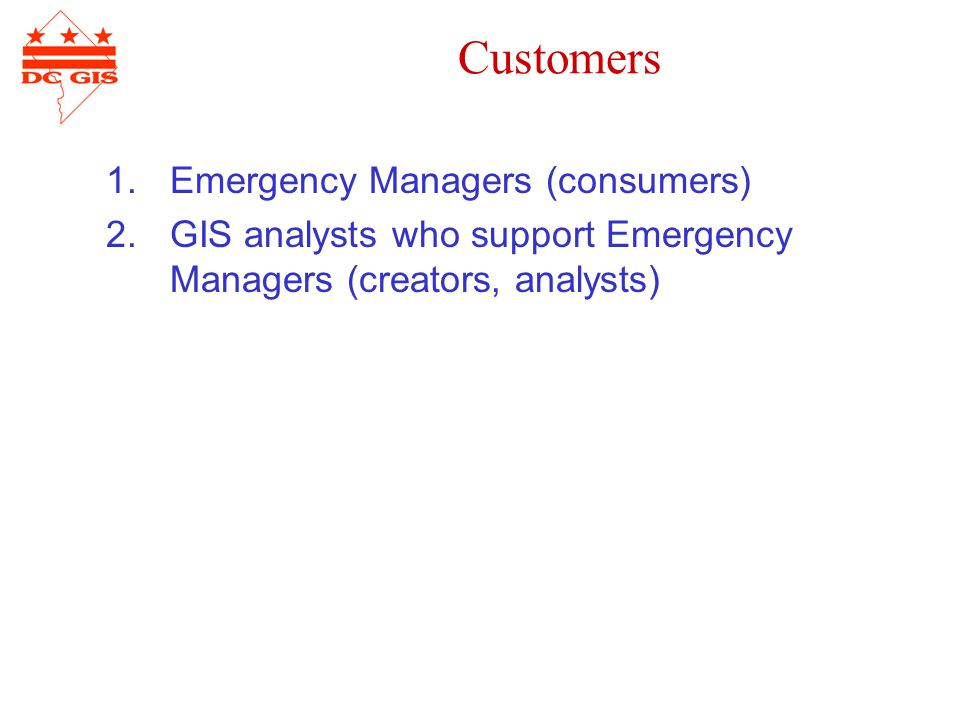 DC GIS

Customers

1. Emergency Managers (consumers)
2. GIS analysts who support Emergency Managers (creators, analysts)